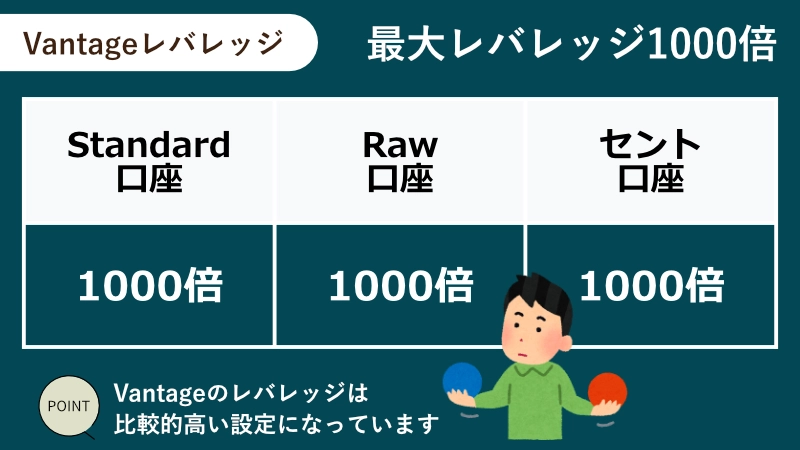 Vantageレバレッジ

最大レバレッジ1000倍

| Standard 口座 | Raw 口座 | セント 口座 |
|---|---|---|
| 1000倍 | 1000倍 | 1000倍 |

POINT

Vantageのレバレッジは比較的高い設定になっています